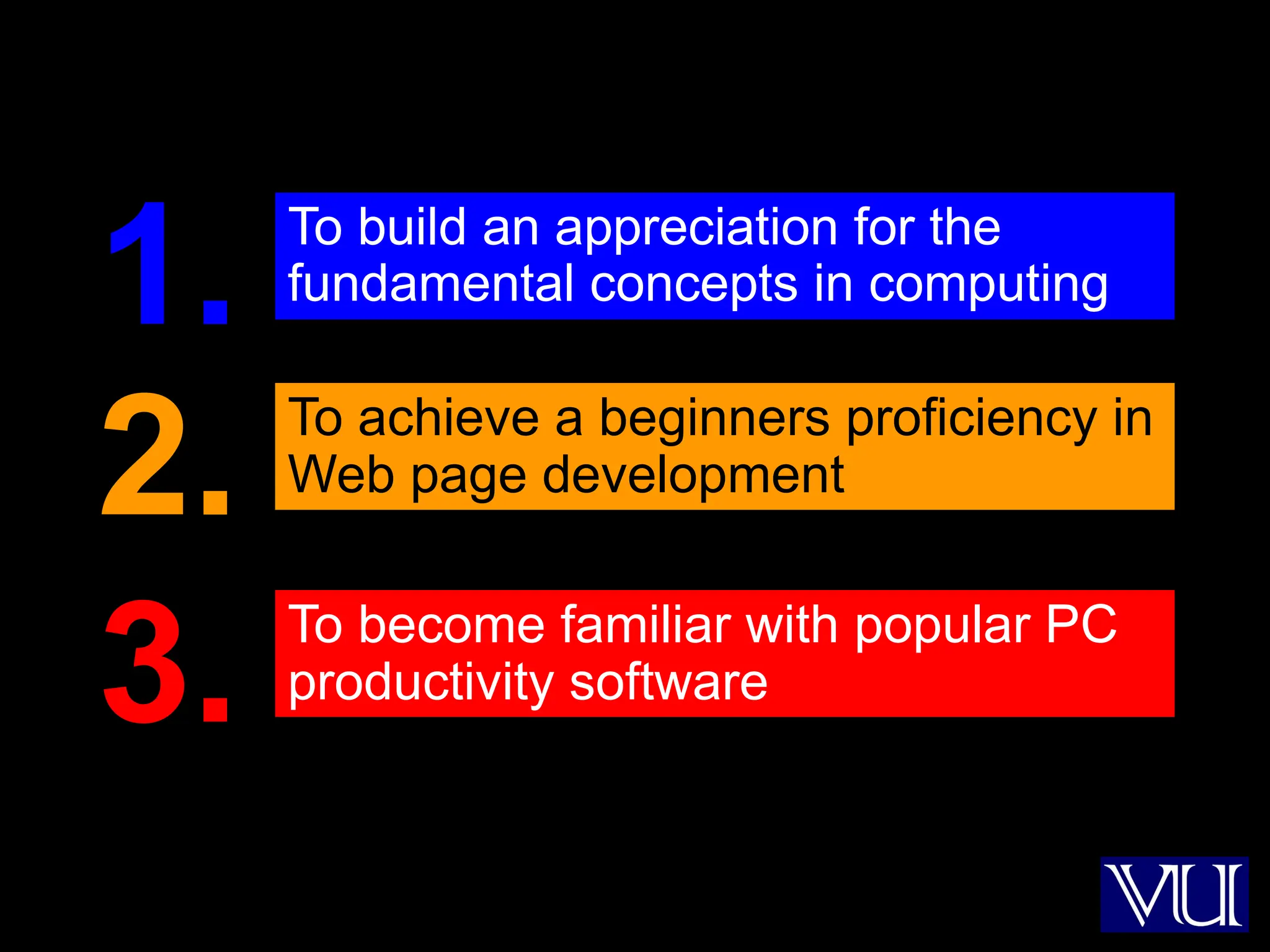 1. To build an appreciation for the fundamental concepts in computing

2. To achieve a beginners proficiency in Web page development

3. To become familiar with popular PC productivity software

VU